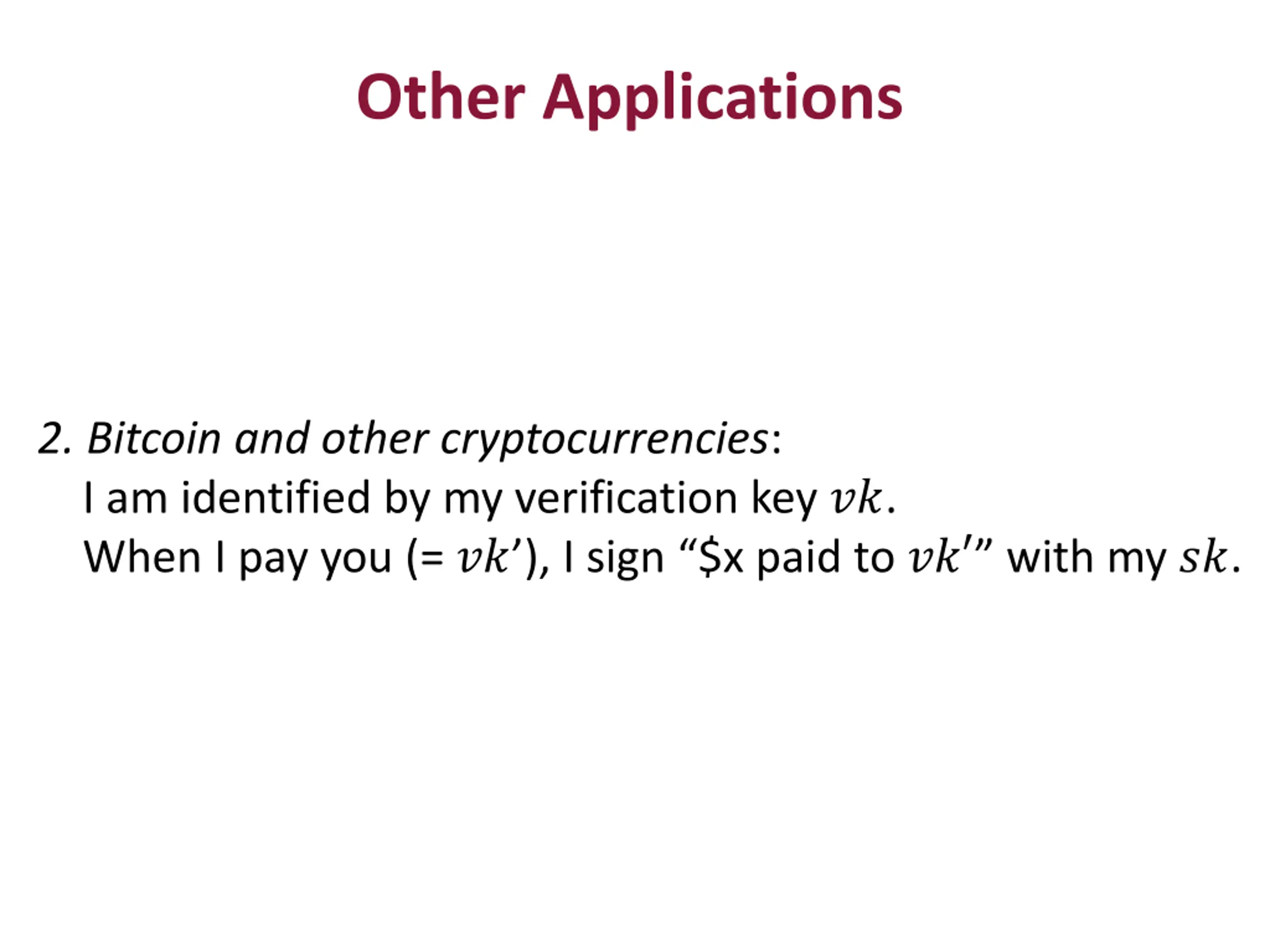 Other Applications

2. Bitcoin and other cryptocurrencies:
I am identified by my verification key $vk$.
When I pay you (= $vk'$), I sign “\$x paid to $vk'$” with my $sk$.